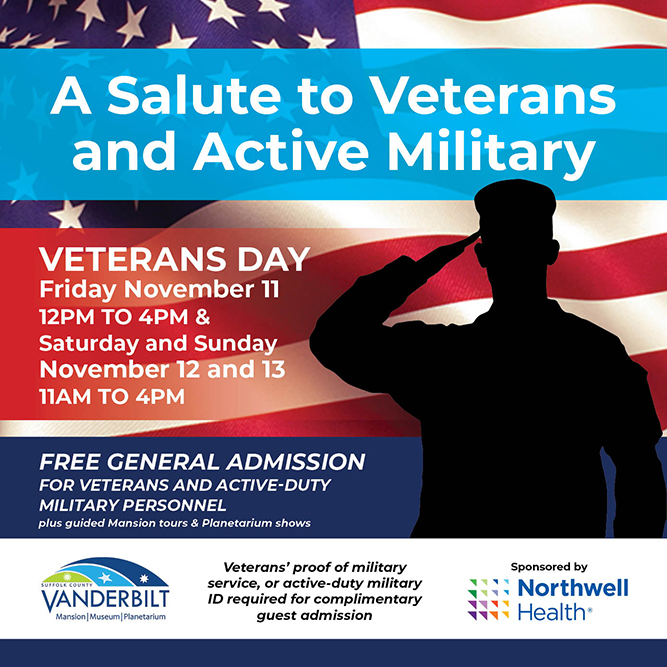 A Salute to Veterans and Active Military

VETERANS DAY
Friday November 11
12PM TO 4PM &
Saturday and Sunday
November 12 and 13
11AM TO 4PM

FREE GENERAL ADMISSION
FOR VETERANS AND ACTIVE-DUTY MILITARY PERSONNEL
plus guided Mansion tours & Planetarium shows

SUFFOLK COUNTY
VANDERBILT
Mansion | Museum | Planetarium

Veterans' proof of military service, or active-duty military ID required for complimentary guest admission

Sponsored by
Northwell Health®